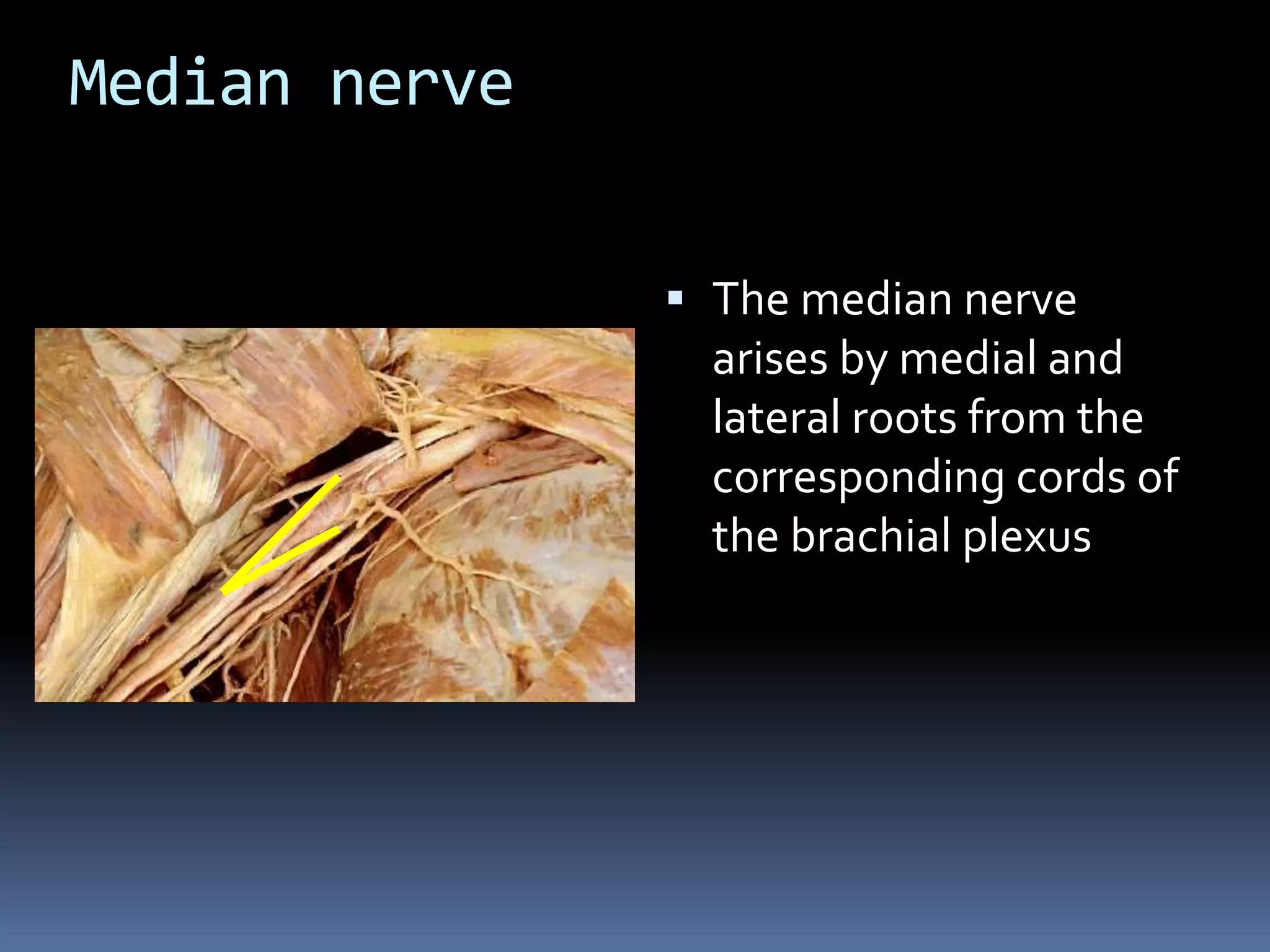 Median nerve

▪ The median nerve arises by medial and lateral roots from the corresponding cords of the brachial plexus